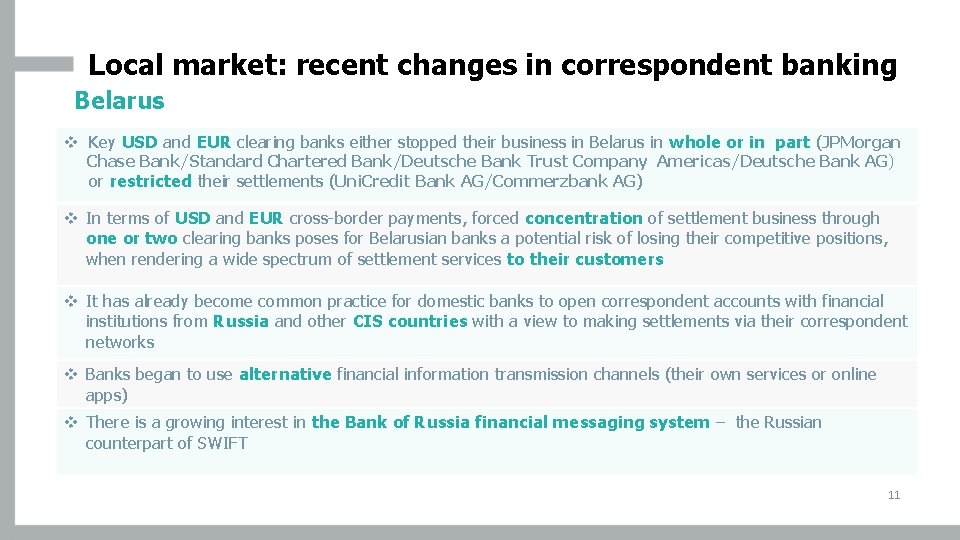 Local market: recent changes in correspondent banking
Belarus

❖ Key USD and EUR clearing banks either stopped their business in Belarus in whole or in part (JPMorgan Chase Bank/Standard Chartered Bank/Deutsche Bank Trust Company Americas/Deutsche Bank AG) or restricted their settlements (UniCredit Bank AG/Commerzbank AG)

❖ In terms of USD and EUR cross-border payments, forced concentration of settlement business through one or two clearing banks poses for Belarusian banks a potential risk of losing their competitive positions, when rendering a wide spectrum of settlement services to their customers

❖ It has already become common practice for domestic banks to open correspondent accounts with financial institutions from Russia and other CIS countries with a view to making settlements via their correspondent networks

❖ Banks began to use alternative financial information transmission channels (their own services or online apps)

❖ There is a growing interest in the Bank of Russia financial messaging system – the Russian counterpart of SWIFT

11